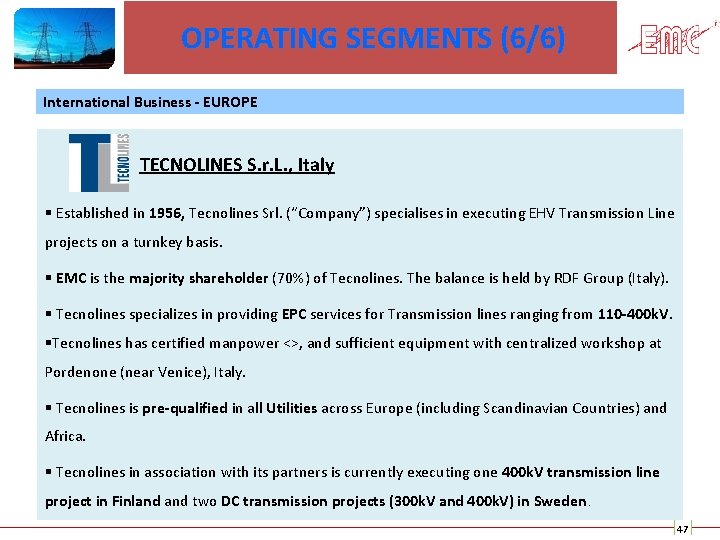 OPERATING SEGMENTS (6/6)

EMC

International Business - EUROPE

TL TECNOLINES

TECNOLINES S.r.L., Italy

▪ Established in 1956, Tecnolines Srl. ("Company") specialises in executing EHV Transmission Line projects on a turnkey basis.

▪ EMC is the majority shareholder (70%) of Tecnolines. The balance is held by RDF Group (Italy).

▪ Tecnolines specializes in providing EPC services for Transmission lines ranging from 110-400kV.

▪Tecnolines has certified manpower <>, and sufficient equipment with centralized workshop at Pordenone (near Venice), Italy.

▪ Tecnolines is pre-qualified in all Utilities across Europe (including Scandinavian Countries) and Africa.

▪ Tecnolines in association with its partners is currently executing one 400kV transmission line project in Finland and two DC transmission projects (300kV and 400kV) in Sweden.

47